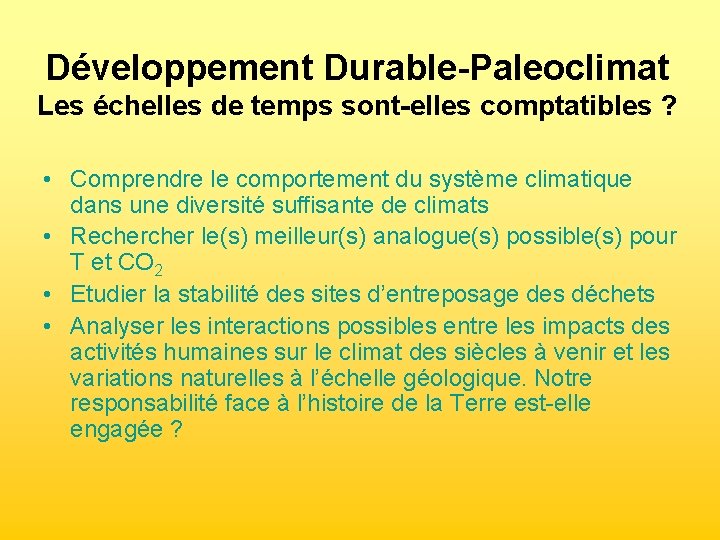 Développement Durable-Paleoclimat
Les échelles de temps sont-elles comptatibles ?

• Comprendre le comportement du système climatique dans une diversité suffisante de climats
• Rechercher le(s) meilleur(s) analogue(s) possible(s) pour T et $CO_2$
• Etudier la stabilité des sites d'entreposage des déchets
• Analyser les interactions possibles entre les impacts des activités humaines sur le climat des siècles à venir et les variations naturelles à l'échelle géologique. Notre responsabilité face à l'histoire de la Terre est-elle engagée ?